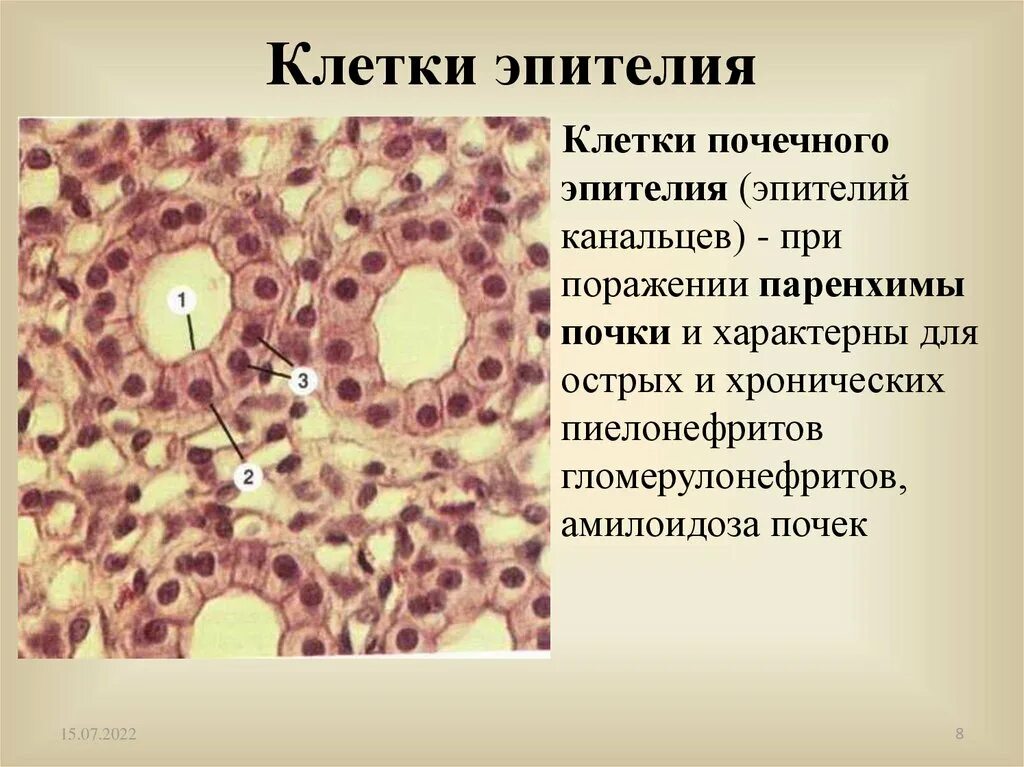 Клетки эпителия

1
3
2

Клетки почечного эпителия (эпителий канальцев) - при поражении паренхимы почки и характерны для острых и хронических пиелонефритов гломерулонефритов, амилоидоза почек

15.07.2022

8